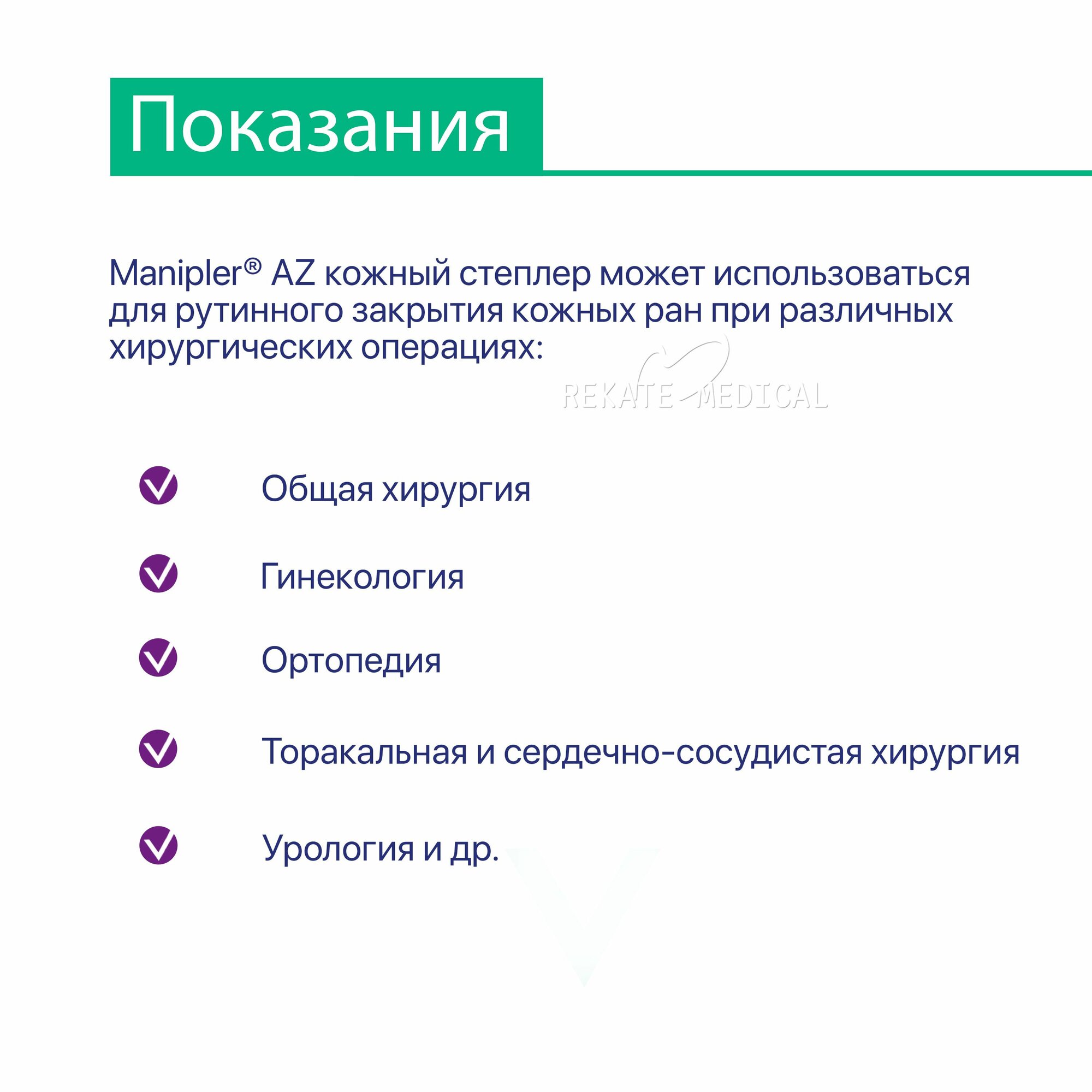 Показания

Manipler® AZ кожный степлер может использоваться для рутинного закрытия кожных ран при различных хирургических операциях:

REKATE MEDICAL

Общая хирургия

Гинекология

Ортопедия

Торакальная и сердечно-сосудистая хирургия

Урология и др.